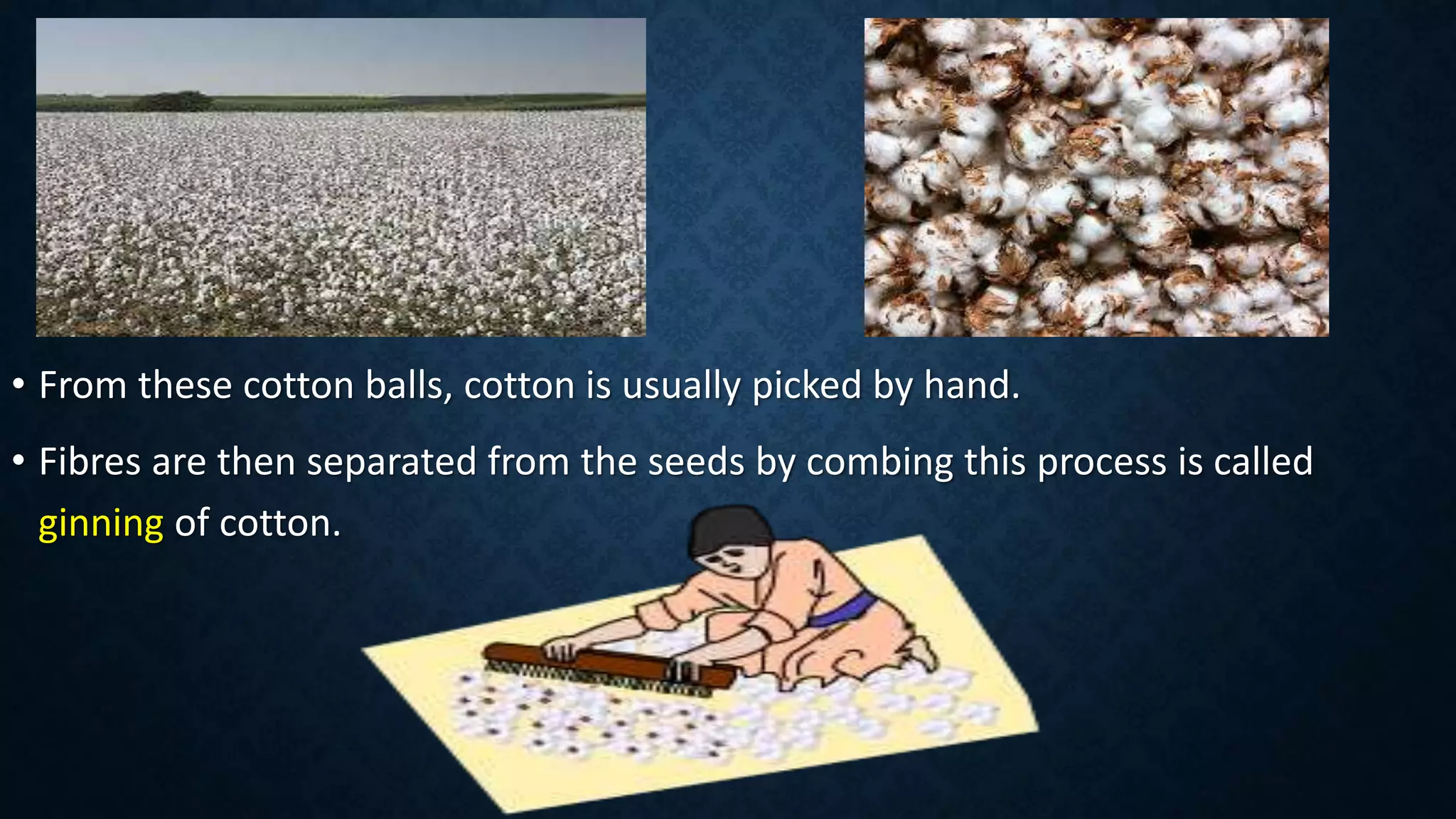 • From these cotton balls, cotton is usually picked by hand.

• Fibres are then separated from the seeds by combing this process is called ginning of cotton.